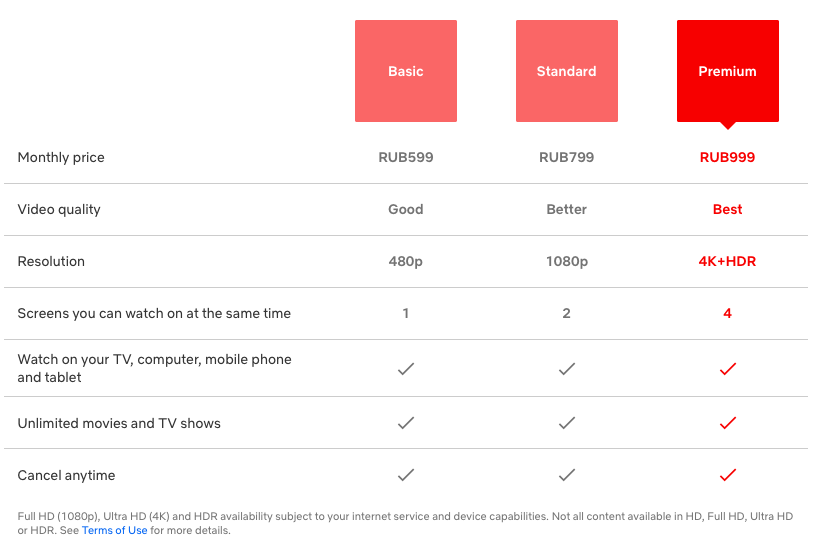 | | Basic | Standard | Premium |
|---|---|---|---|
| Monthly price | RUB599 | RUB799 | RUB999 |
| Video quality | Good | Better | Best |
| Resolution | 480p | 1080p | 4K+HDR |
| Screens you can watch on at the same time | 1 | 2 | 4 |
| Watch on your TV, computer, mobile phone and tablet | ✓ | ✓ | ✓ |
| Unlimited movies and TV shows | ✓ | ✓ | ✓ |
| Cancel anytime | ✓ | ✓ | ✓ |

Full HD (1080p), Ultra HD (4K) and HDR availability subject to your internet service and device capabilities. Not all content available in HD, Full HD, Ultra HD or HDR. See Terms of Use for more details.